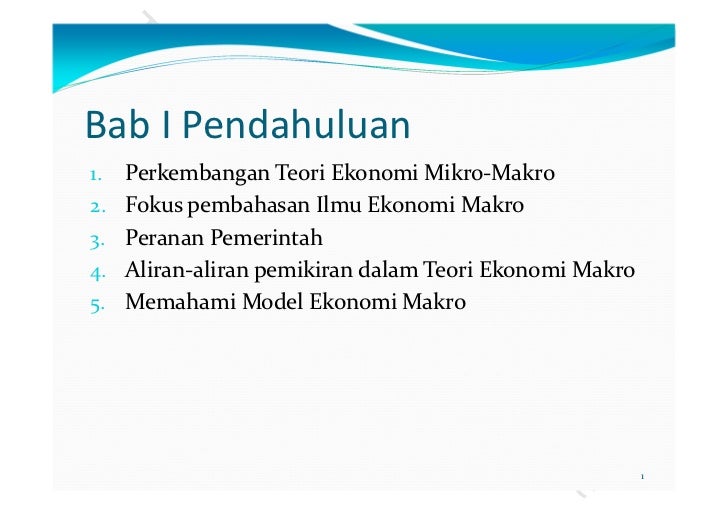 Bab I Pendahuluan

1. Perkembangan Teori Ekonomi Mikro-Makro
2. Fokus pembahasan Ilmu Ekonomi Makro
3. Peranan Pemerintah
4. Aliran-aliran pemikiran dalam Teori Ekonomi Makro
5. Memahami Model Ekonomi Makro

1